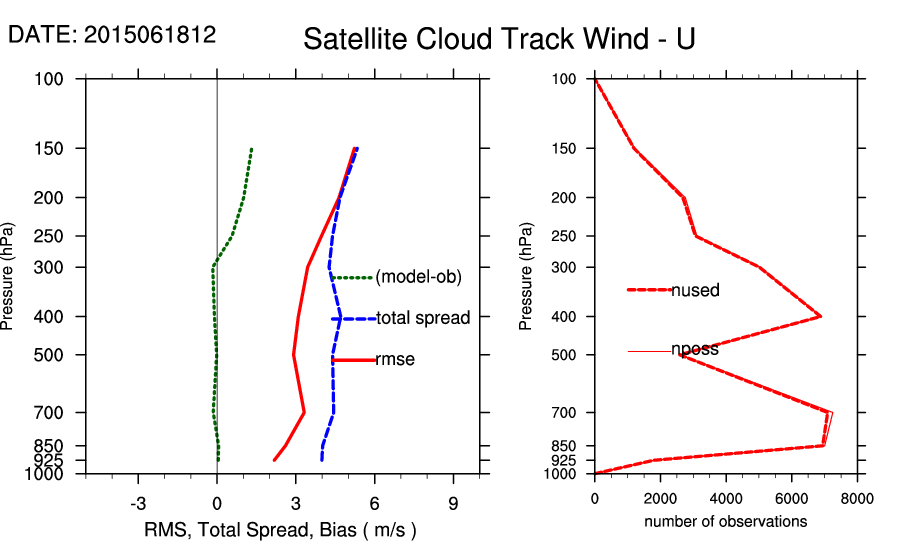 DATE: 2015061812

Satellite Cloud Track Wind - U

Pressure (hPa)

100
150
200
250
300
400
500
700
850
925
1000

(model-ob)
total spread
rmse

-3
0
3
6
9

RMS, Total Spread, Bias ( m/s )

Pressure (hPa)

100
150
200
250
300
400
500
700
850
925
1000

nused
nposs

0
2000
4000
6000
8000

number of observations